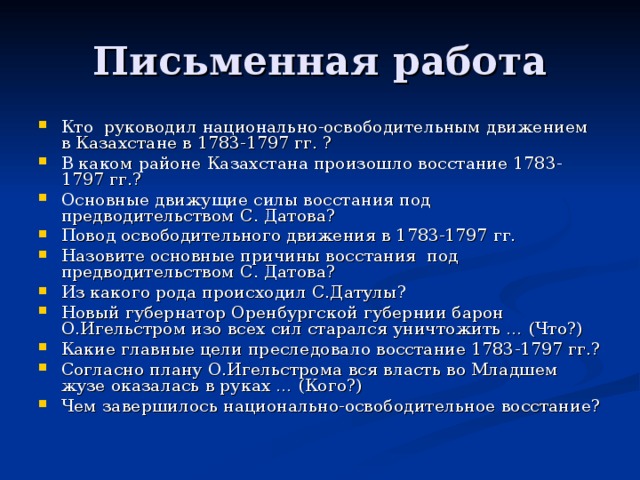 Письменная работа

- Кто руководил национально-освободительным движением в Казахстане в 1783-1797 гг. ?
- В каком районе Казахстана произошло восстание 1783-1797 гг.?
- Основные движущие силы восстания под предводительством С. Датова?
- Повод освободительного движения в 1783-1797 гг.
- Назовите основные причины восстания под предводительством С. Датова?
- Из какого рода происходил С.Датулы?
- Новый губернатор Оренбургской губернии барон О.Игельстром изо всех сил старался уничтожить … (Что?)
- Какие главные цели преследовало восстание 1783-1797 гг.?
- Согласно плану О.Игельстрома вся власть во Младшем жузе оказалась в руках … (Кого?)
- Чем завершилось национально-освободительное восстание?